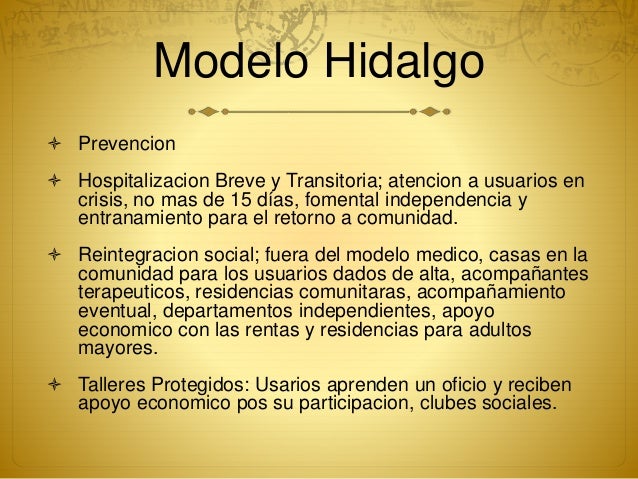 Modelo Hidalgo

Prevencion

Hospitalizacion Breve y Transitoria; atencion a usuarios en crisis, no mas de 15 días, fomental independencia y entranamiento para el retorno a comunidad.

Reintegracion social; fuera del modelo medico, casas en la comunidad para los usuarios dados de alta, acompañantes terapeuticos, residencias comunitaras, acompañamiento eventual, departamentos independientes, apoyo economico con las rentas y residencias para adultos mayores.

Talleres Protegidos: Usarios aprenden un oficio y reciben apoyo economico pos su participacion, clubes sociales.